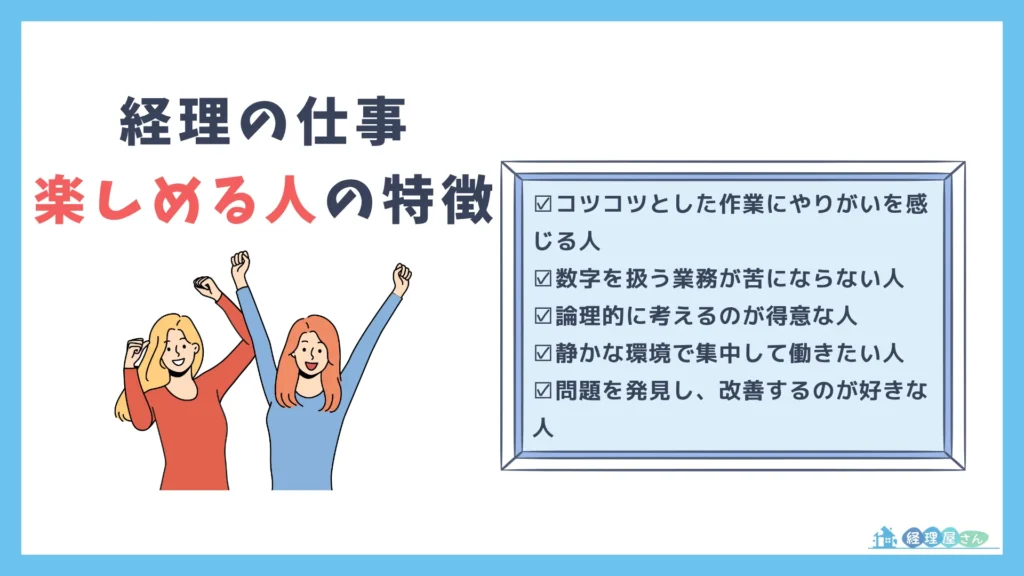 経理の仕事
楽しめる人の特徴

☑コツコツとした作業にやりがいを感じる人
☑数字を扱う業務が苦にならない人
☑論理的に考えるのが得意な人
☑静かな環境で集中して働きたい人
☑問題を発見し、改善するのが好きな人

経理屋さん